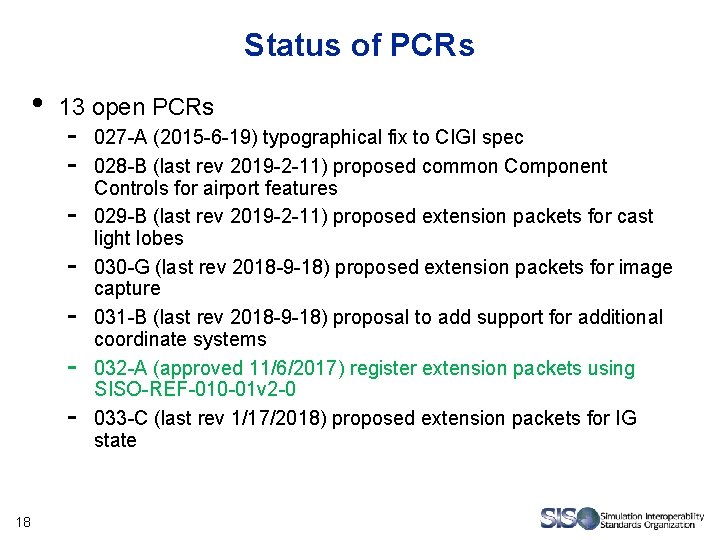 Status of PCRs

• 13 open PCRs
- 027-A (2015-6-19) typographical fix to CIGI spec
- 028-B (last rev 2019-2-11) proposed common Component Controls for airport features
- 029-B (last rev 2019-2-11) proposed extension packets for cast light lobes
- 030-G (last rev 2018-9-18) proposed extension packets for image capture
- 031-B (last rev 2018-9-18) proposal to add support for additional coordinate systems
- 032-A (approved 11/6/2017) register extension packets using SISO-REF-010-01v2-0
- 033-C (last rev 1/17/2018) proposed extension packets for IG state

18

SISO Simulation Interoperability Standards Organization